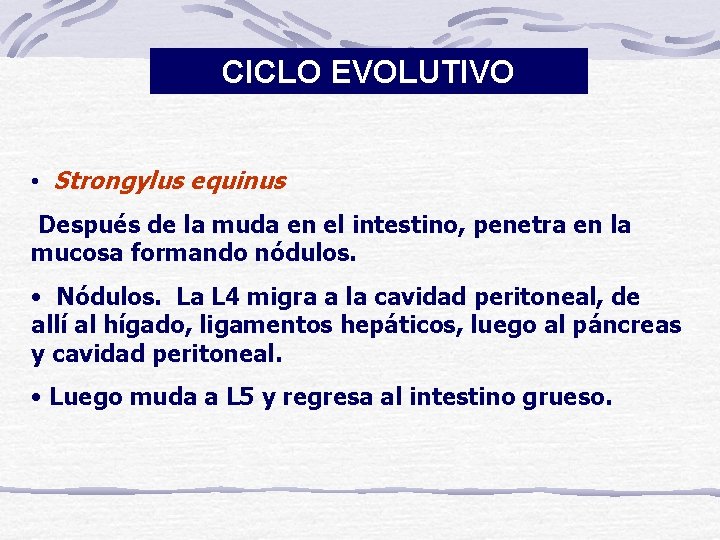 CICLO EVOLUTIVO

• Strongylus equinus

Después de la muda en el intestino, penetra en la mucosa formando nódulos.

• Nódulos. La L4 migra a la cavidad peritoneal, de allí al hígado, ligamentos hepáticos, luego al páncreas y cavidad peritoneal.

• Luego muda a L5 y regresa al intestino grueso.